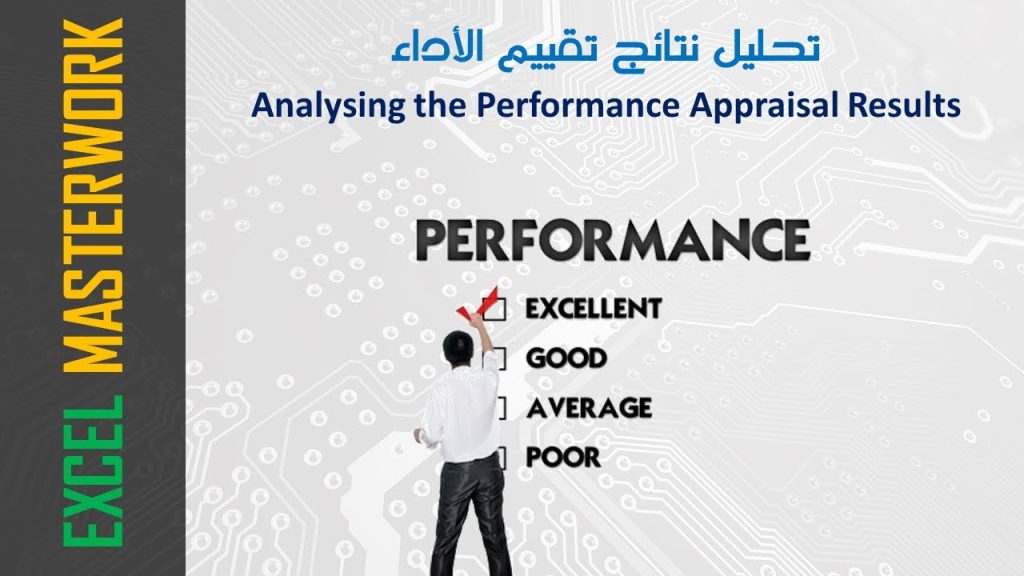 EXCEL MASTERWORK

تحليل نتائج تقييم الأداء
Analysing the Performance Appraisal Results

PERFORMANCE
EXCELLENT
GOOD
AVERAGE
POOR